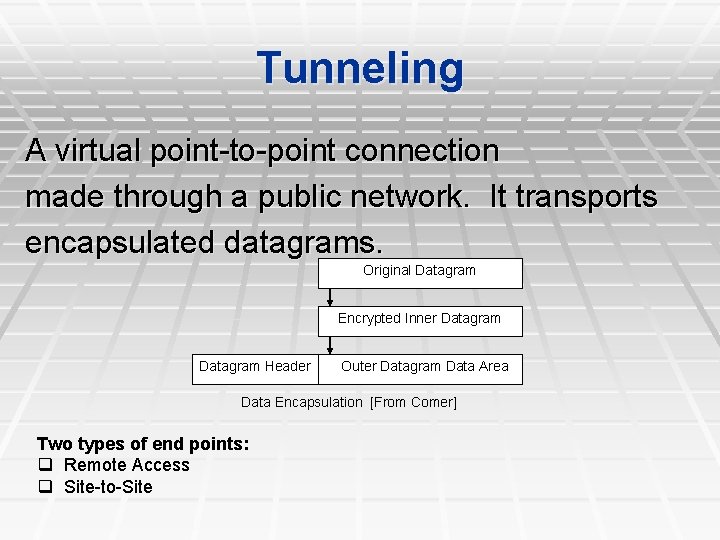 Tunneling

A virtual point-to-point connection made through a public network. It transports encapsulated datagrams.

Original Datagram

Encrypted Inner Datagram

Datagram Header

Outer Datagram Data Area

Data Encapsulation [From Comer]

Two types of end points:
❑ Remote Access
❑ Site-to-Site